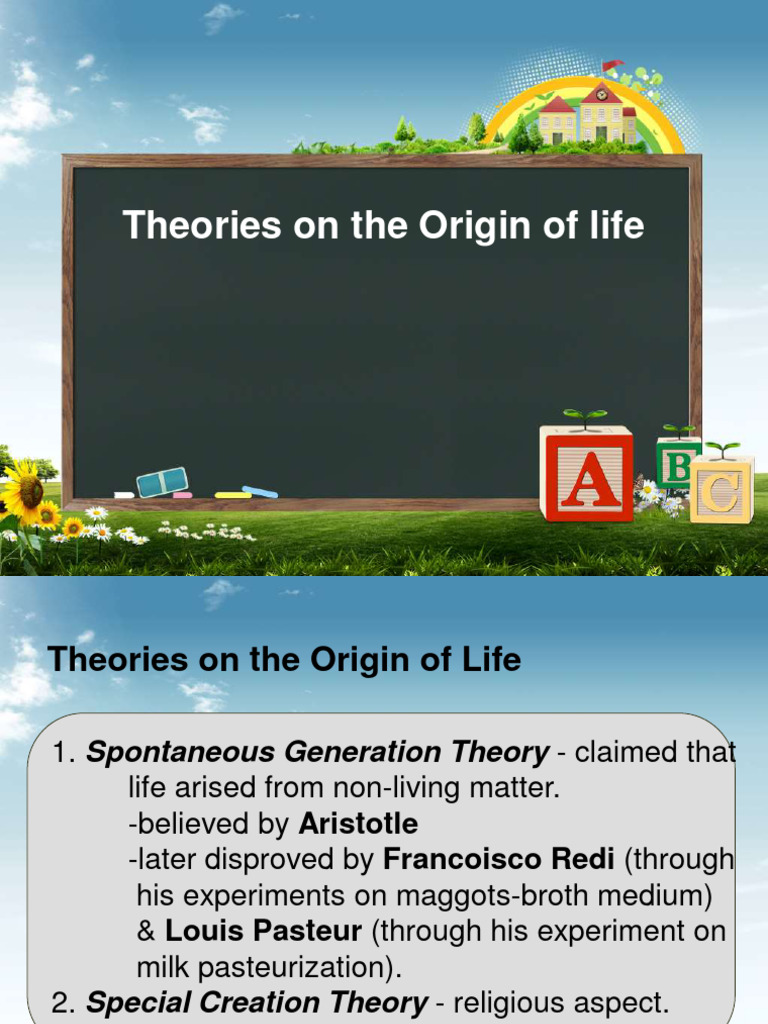 Theories on the Origin of life

A B C

Theories on the Origin of Life

1. Spontaneous Generation Theory - claimed that life arised from non-living matter.
-believed by Aristotle
-later disproved by Francoisco Redi (through his experiments on maggots-broth medium) & Louis Pasteur (through his experiment on milk pasteurization).
2. Special Creation Theory - religious aspect.